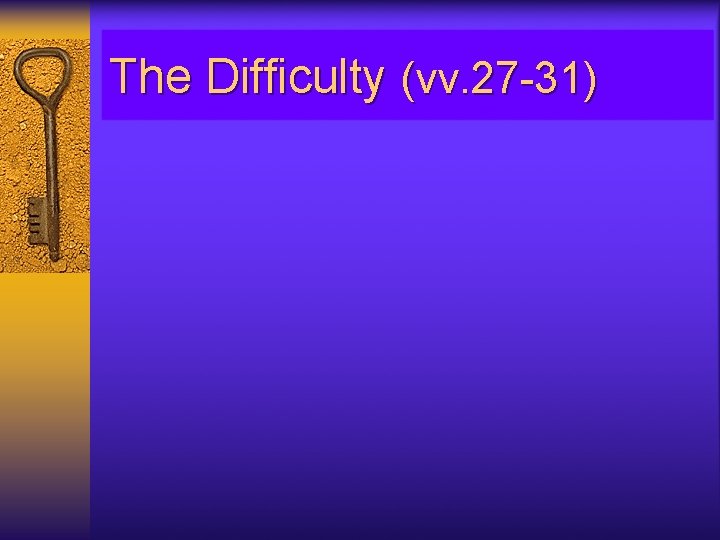 The Difficulty (vv.27-31)